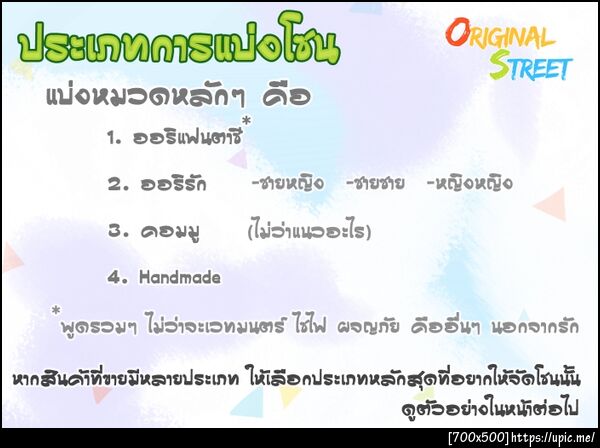 ประเภทการแบ่งโซน

ORIGINAL STREET

แบ่งหมวดหลักๆ คือ

1. ออริแฟนตาซี*

2. ออริรัก -ชายหญิง -ชายชาย -หญิงหญิง

3. คอมมู (ไม่ว่าแนวอะไร)

4. Handmade

*พูดรวมๆ ไม่ว่าจะเวทมนตร์ ไซไฟ ผจญภัย คืออื่นๆ นอกจากรัก

หากสินค้าที่ขายมีหลายประเภท ให้เลือกประเภทหลักสุดที่อยากให้จัดโซนนั้น ดูตัวอย่างในหน้าต่อไป

[700x500] https://upic.me/